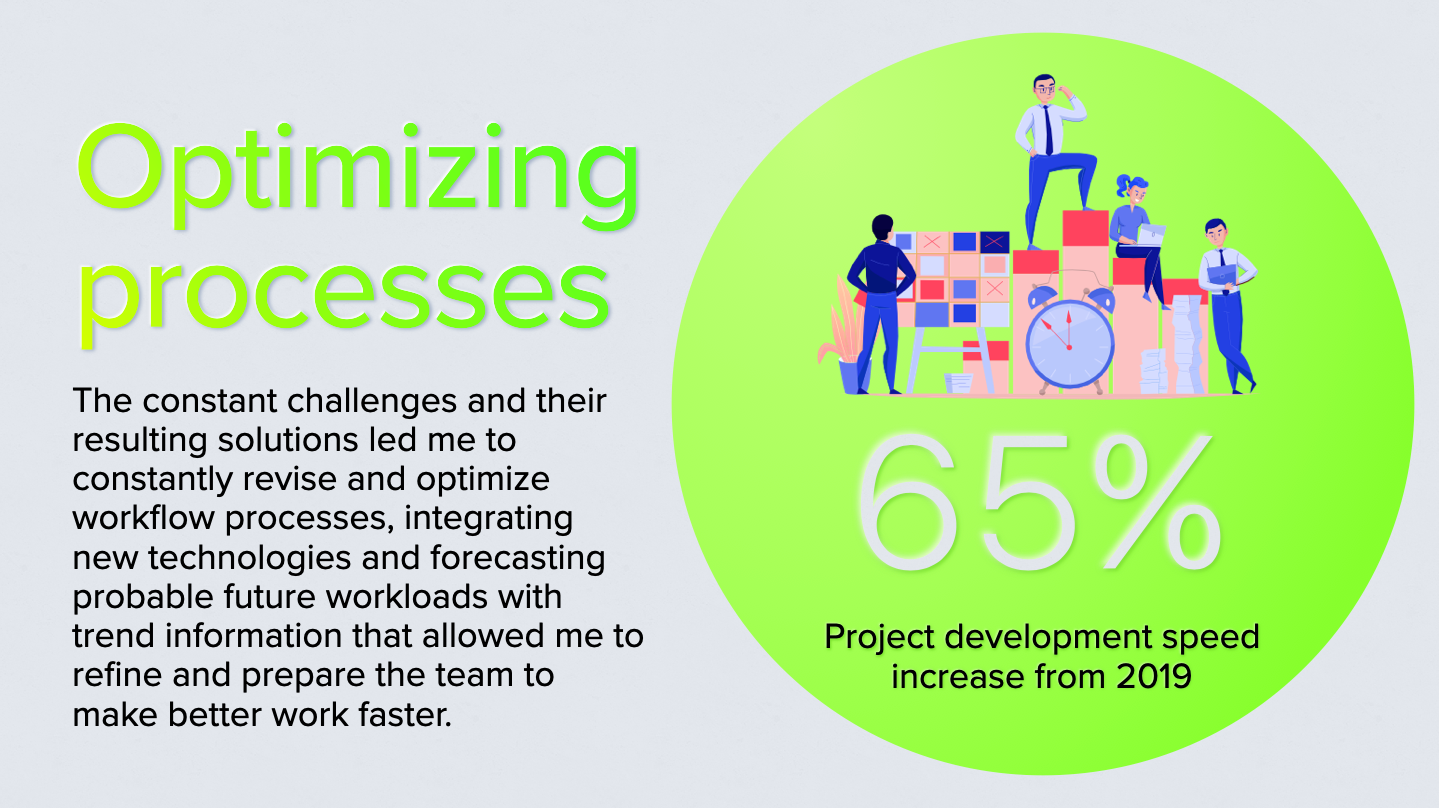 Optimizing processes

The constant challenges and their resulting solutions led me to constantly revise and optimize workflow processes, integrating new technologies and forecasting probable future workloads with trend information that allowed me to refine and prepare the team to make better work faster.

65%

Project development speed increase from 2019